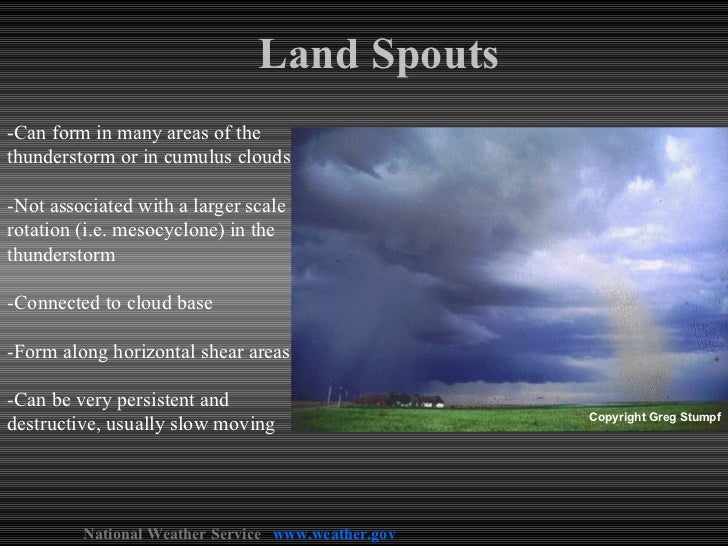 Land Spouts

-Can form in many areas of the thunderstorm or in cumulus clouds

-Not associated with a larger scale rotation (i.e. mesocyclone) in the thunderstorm

-Connected to cloud base

-Form along horizontal shear areas

-Can be very persistent and destructive, usually slow moving

Copyright Greg Stumpf

National Weather Service www.weather.gov